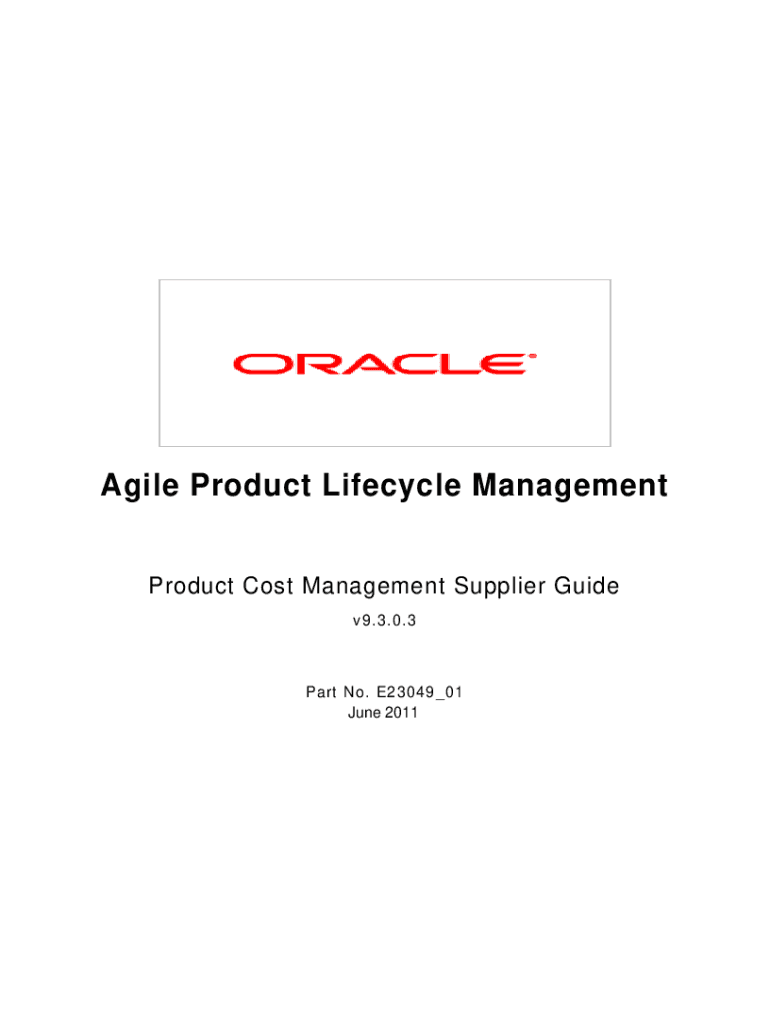 ORACLE®

Agile Product Lifecycle Management

Product Cost Management Supplier Guide

v9.3.0.3

Part No. E23049_01
June 2011